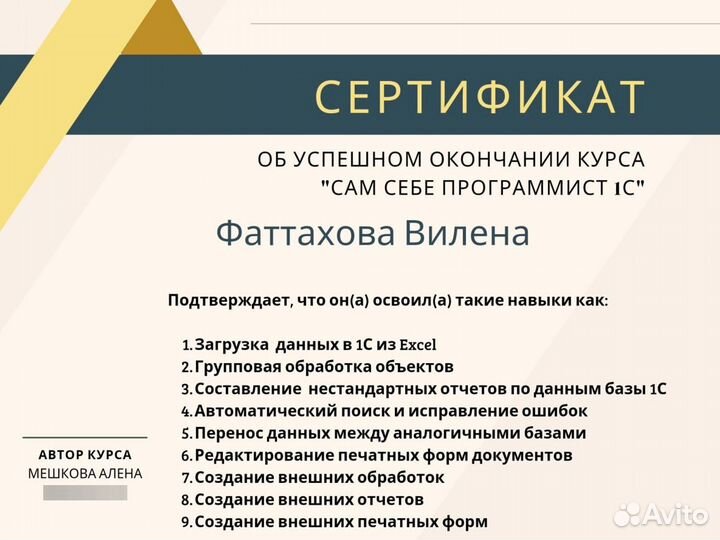 СЕРТИФИКАТ

ОБ УСПЕШНОМ ОКОНЧАНИИ КУРСА
"САМ СЕБЕ ПРОГРАММИСТ 1С"

Фаттахова Вилена

Подтверждает, что он(а) освоил(а) такие навыки как:

1. Загрузка данных в 1С из Excel
2. Групповая обработка объектов
3. Составление нестандартных отчетов по данным базы 1С
4. Автоматический поиск и исправление ошибок
5. Перенос данных между аналогичными базами
6. Редактирование печатных форм документов
7. Создание внешних обработок
8. Создание внешних отчетов
9. Создание внешних печатных форм

АВТОР КУРСА
МЕШКОВА АЛЕНА

Avito